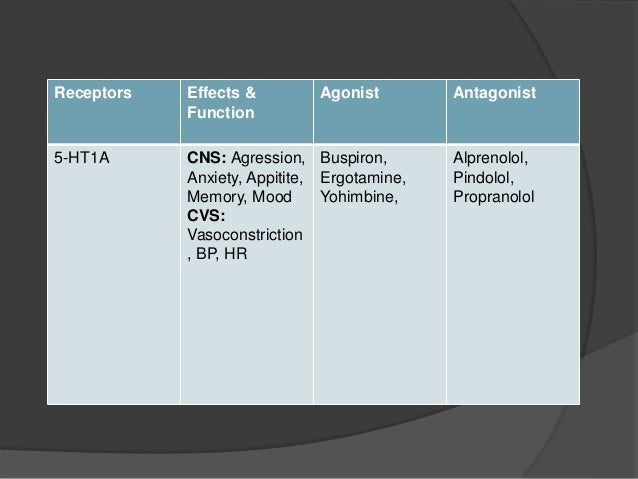 | Receptors | Effects & Function | Agonist | Antagonist |
|---|---|---|---|
| 5-HT1A | CNS: Agression, Anxiety, Appitite, Memory, Mood CVS: Vasoconstriction , BP, HR | Buspiron, Ergotamine, Yohimbine, | Alprenolol, Pindolol, Propranolol |